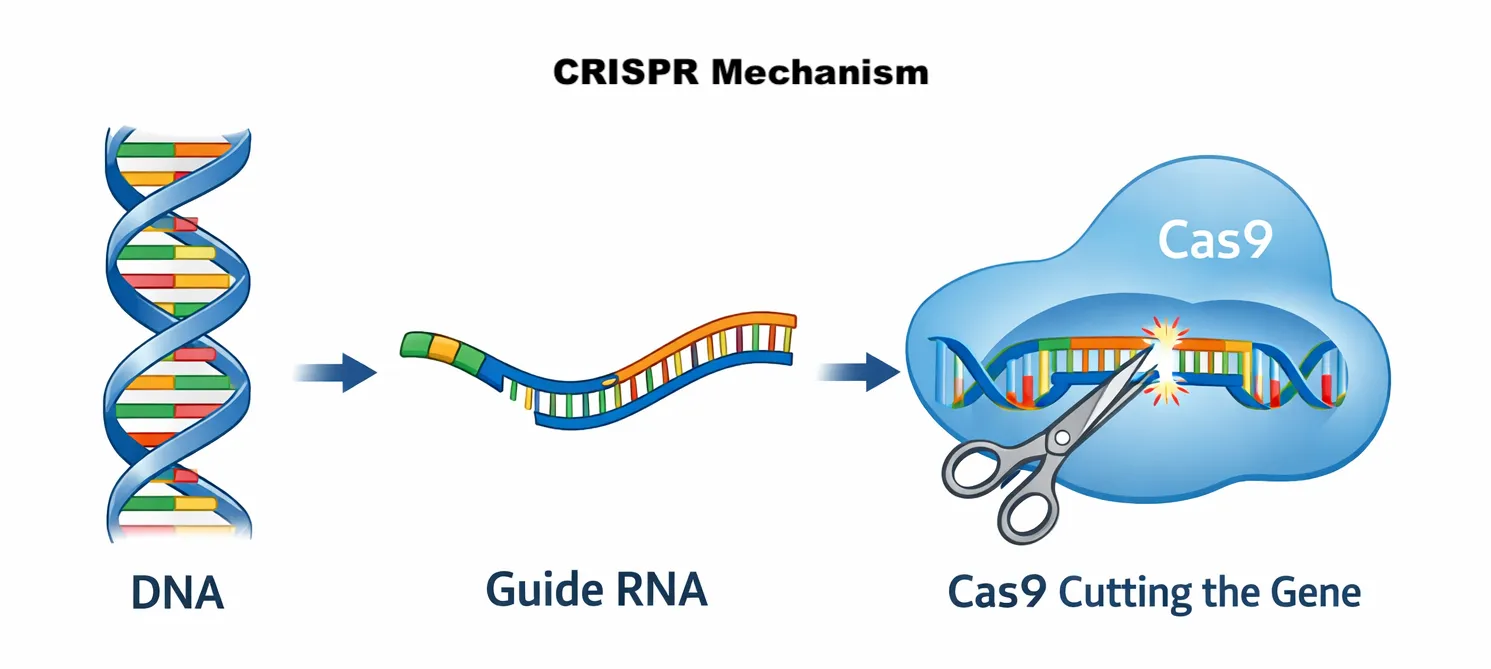 CRISPR Mechanism

Cas9

DNA

Guide RNA

Cas9 Cutting the Gene